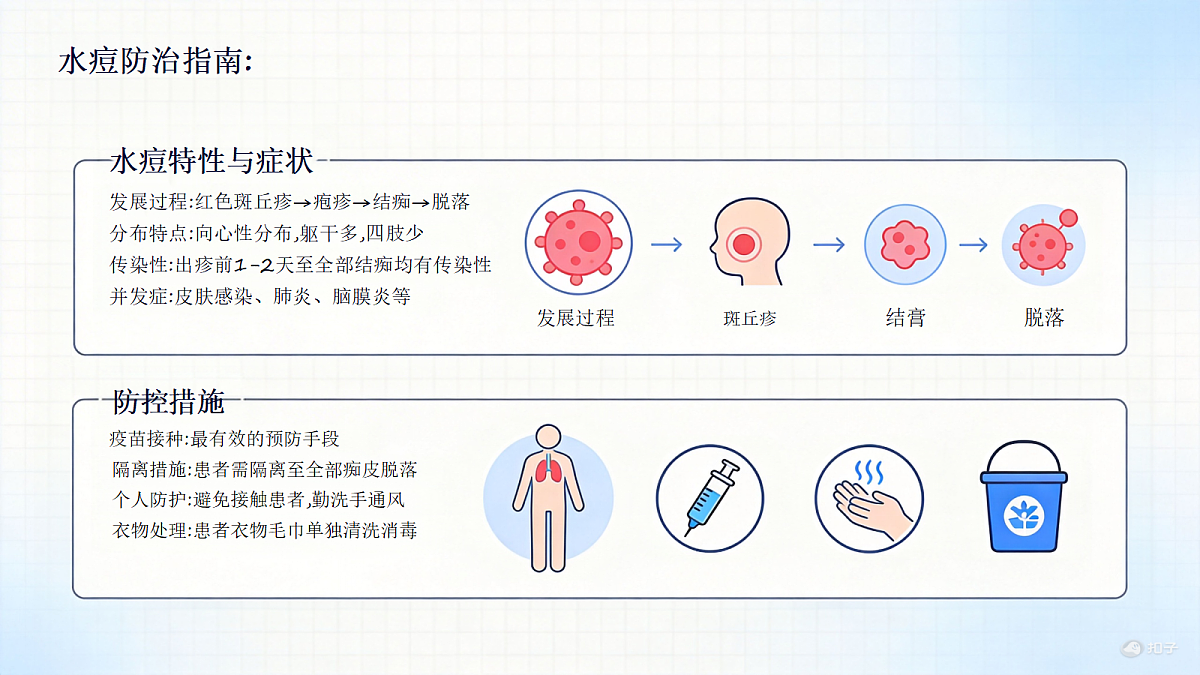 水痘防治指南:

水痘特性与症状

发展过程:红色斑丘疹→疱疹→结痂→脱落
分布特点:向心性分布,躯干多,四肢少
传染性:出疹前1-2天至全部结痂均有传染性
并发症:皮肤感染、肺炎、脑膜炎等

发展过程 斑丘疹 结膏 脱落

防控措施

疫苗接种:最有效的预防手段
隔离措施:患者需隔离至全部痂皮脱落
个人防护:避免接触患者,勤洗手通风
衣物处理:患者衣物毛巾单独清洗消毒

扣子